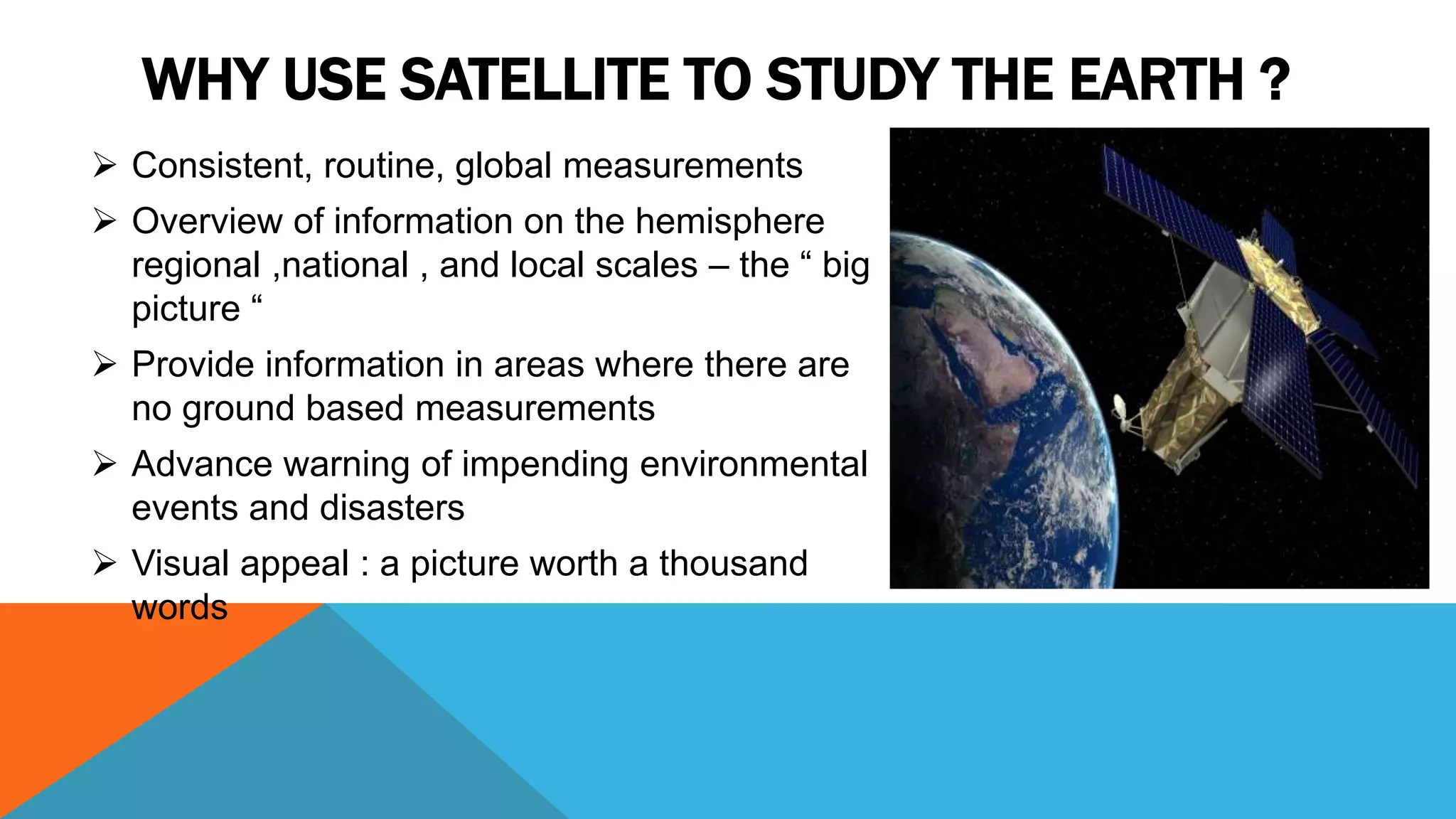 WHY USE SATELLITE TO STUDY THE EARTH ?

➢ Consistent, routine, global measurements

➢ Overview of information on the hemisphere regional ,national , and local scales – the “ big picture “

➢ Provide information in areas where there are no ground based measurements

➢ Advance warning of impending environmental events and disasters

➢ Visual appeal : a picture worth a thousand words